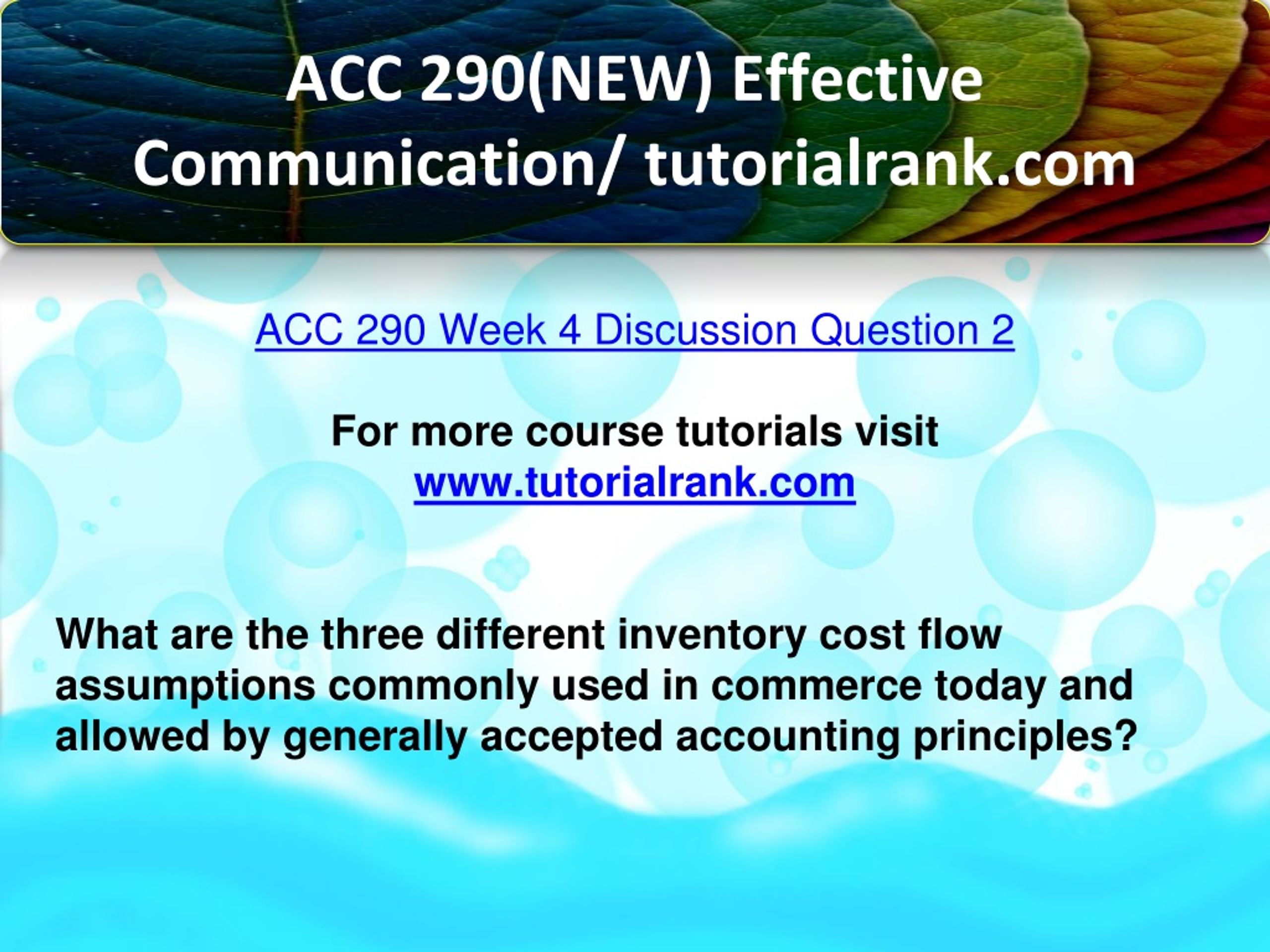 ACC 290(NEW) Effective Communication/ tutorialrank.com

ACC 290 Week 4 Discussion Question 2

For more course tutorials visit
www.tutorialrank.com

What are the three different inventory cost flow assumptions commonly used in commerce today and allowed by generally accepted accounting principles?